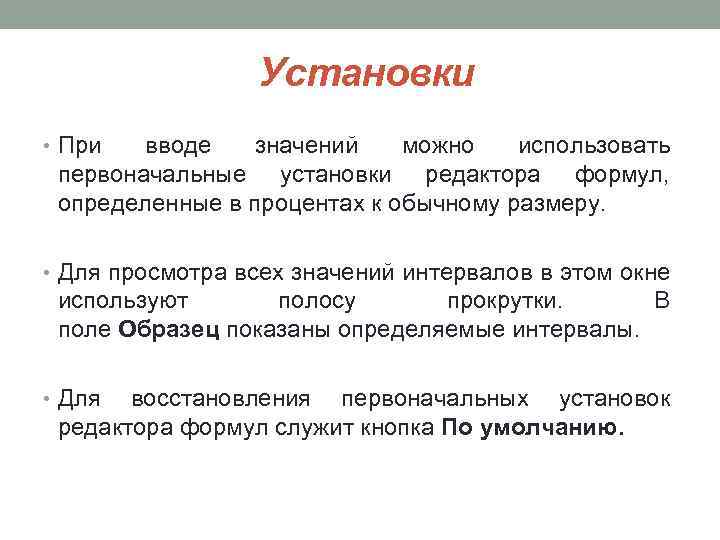 Установки

• При вводе значений можно использовать первоначальные установки редактора формул, определенные в процентах к обычному размеру.

• Для просмотра всех значений интервалов в этом окне используют полосу прокрутки. В поле Образец показаны определяемые интервалы.

• Для восстановления первоначальных установок редактора формул служит кнопка По умолчанию.